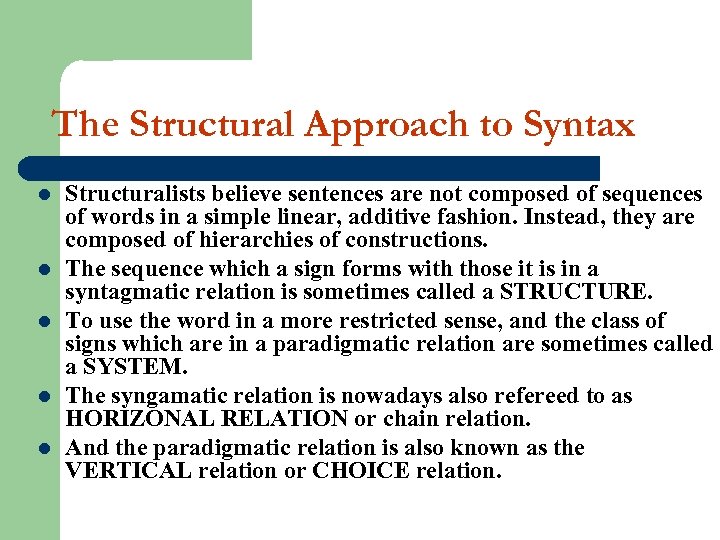 The Structural Approach to Syntax

- Structuralists believe sentences are not composed of sequences of words in a simple linear, additive fashion. Instead, they are composed of hierarchies of constructions.
- The sequence which a sign forms with those it is in a syntagmatic relation is sometimes called a STRUCTURE.
- To use the word in a more restricted sense, and the class of signs which are in a paradigmatic relation are sometimes called a SYSTEM.
- The syngamatic relation is nowadays also refereed to as HORIZONAL RELATION or chain relation.
- And the paradigmatic relation is also known as the VERTICAL relation or CHOICE relation.